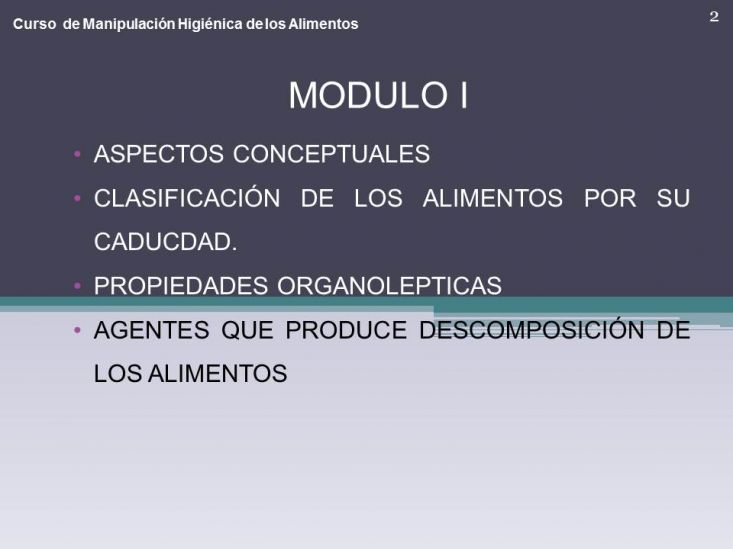 Curso de Manipulación Higiénica de los Alimentos

2

MODULO I

• ASPECTOS CONCEPTUALES
• CLASIFICACIÓN DE LOS ALIMENTOS POR SU CADUCDAD.
• PROPIEDADES ORGANOLEPTICAS
• AGENTES QUE PRODUCE DESCOMPOSICIÓN DE LOS ALIMENTOS